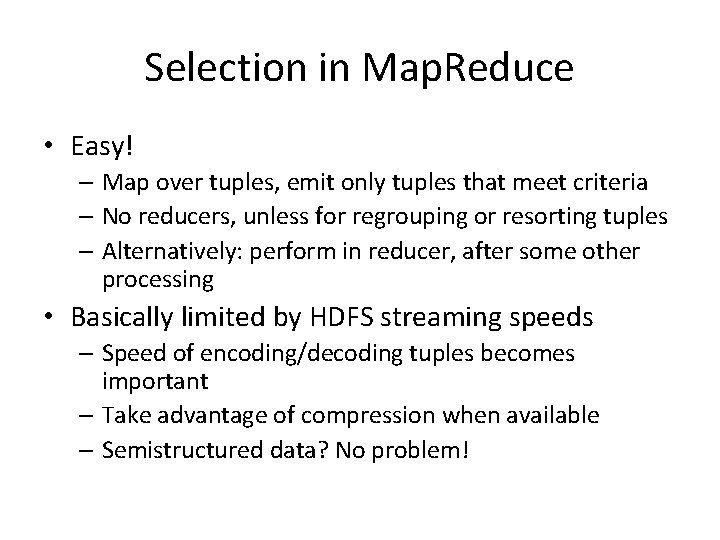 Selection in MapReduce

• Easy!
– Map over tuples, emit only tuples that meet criteria
– No reducers, unless for regrouping or resorting tuples
– Alternatively: perform in reducer, after some other processing

• Basically limited by HDFS streaming speeds
– Speed of encoding/decoding tuples becomes important
– Take advantage of compression when available
– Semistructured data? No problem!